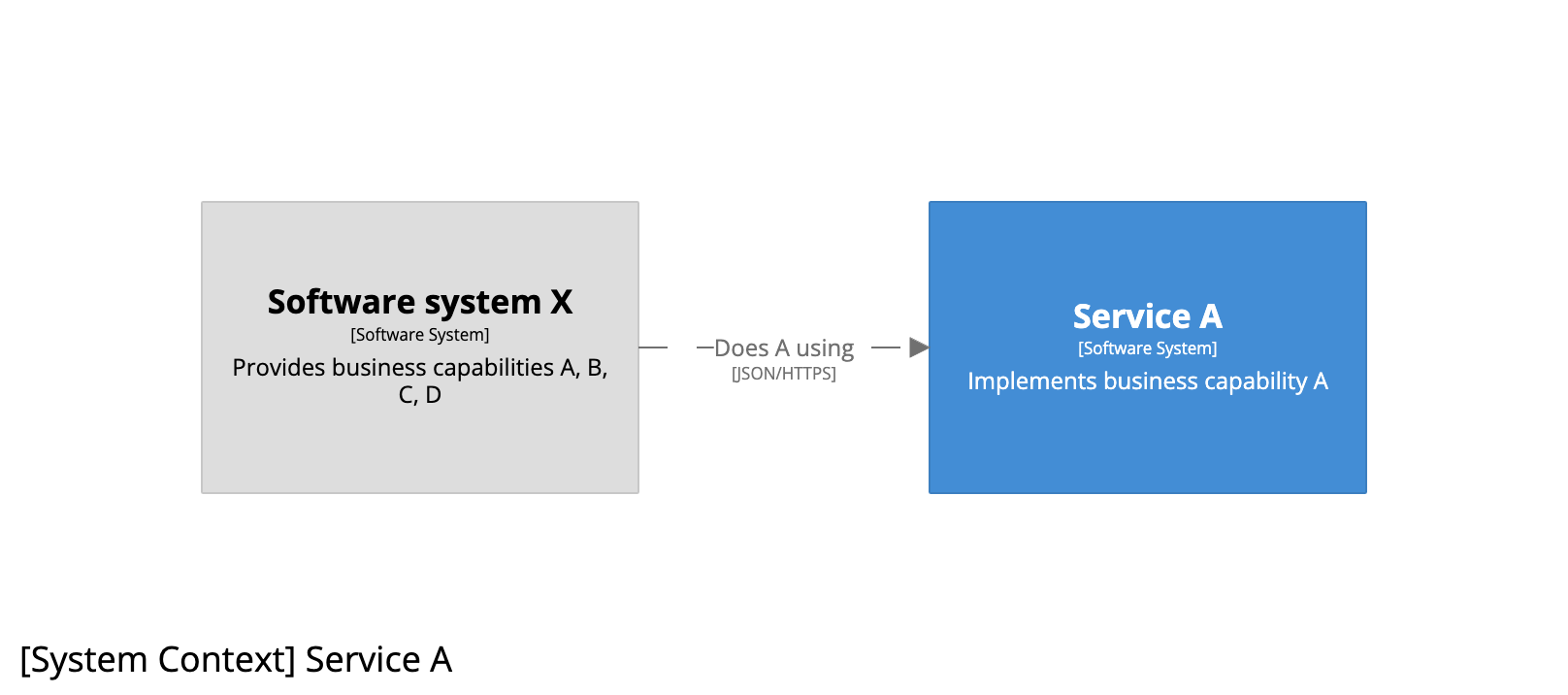 Software system X
[Software System]
Provides business capabilities A, B, C, D

Does A using
[JSON/HTTPS]

Service A
[Software System]
Implements business capability A

[System Context] Service A